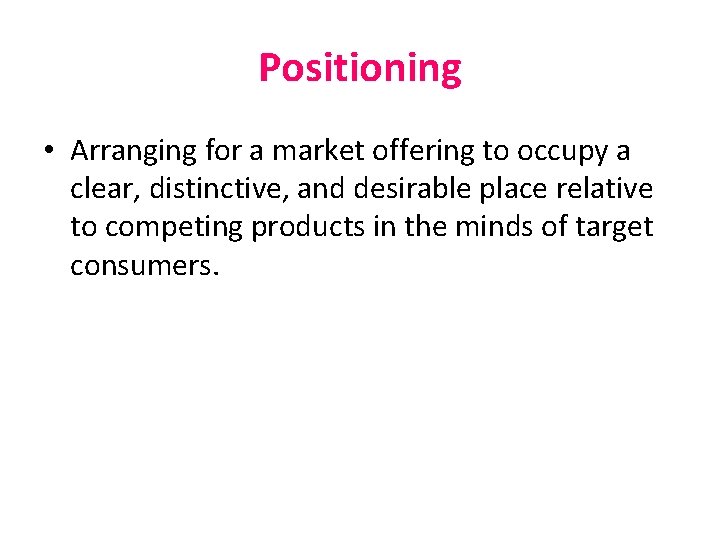 Positioning

• Arranging for a market offering to occupy a clear, distinctive, and desirable place relative to competing products in the minds of target consumers.